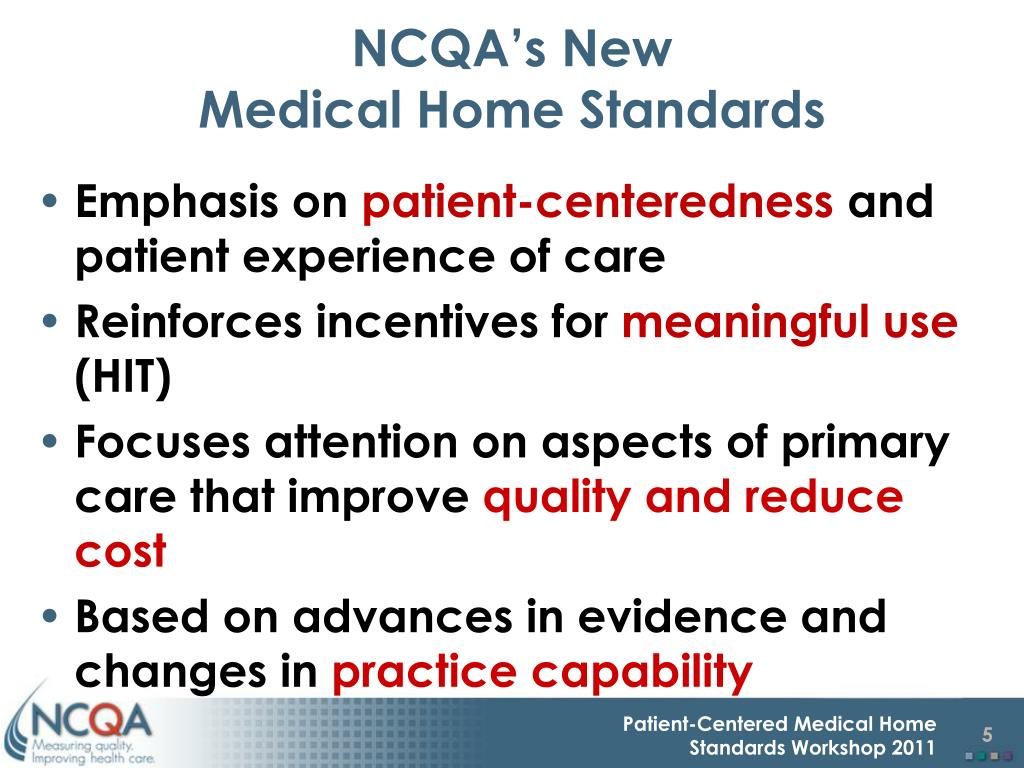 NCQA's New
Medical Home Standards

• Emphasis on patient-centeredness and patient experience of care
• Reinforces incentives for meaningful use (HIT)
• Focuses attention on aspects of primary care that improve quality and reduce cost
• Based on advances in evidence and changes in practice capability

NCQA
Measuring quality.
Improving health care.

Patient-Centered Medical Home
Standards Workshop 2011

5